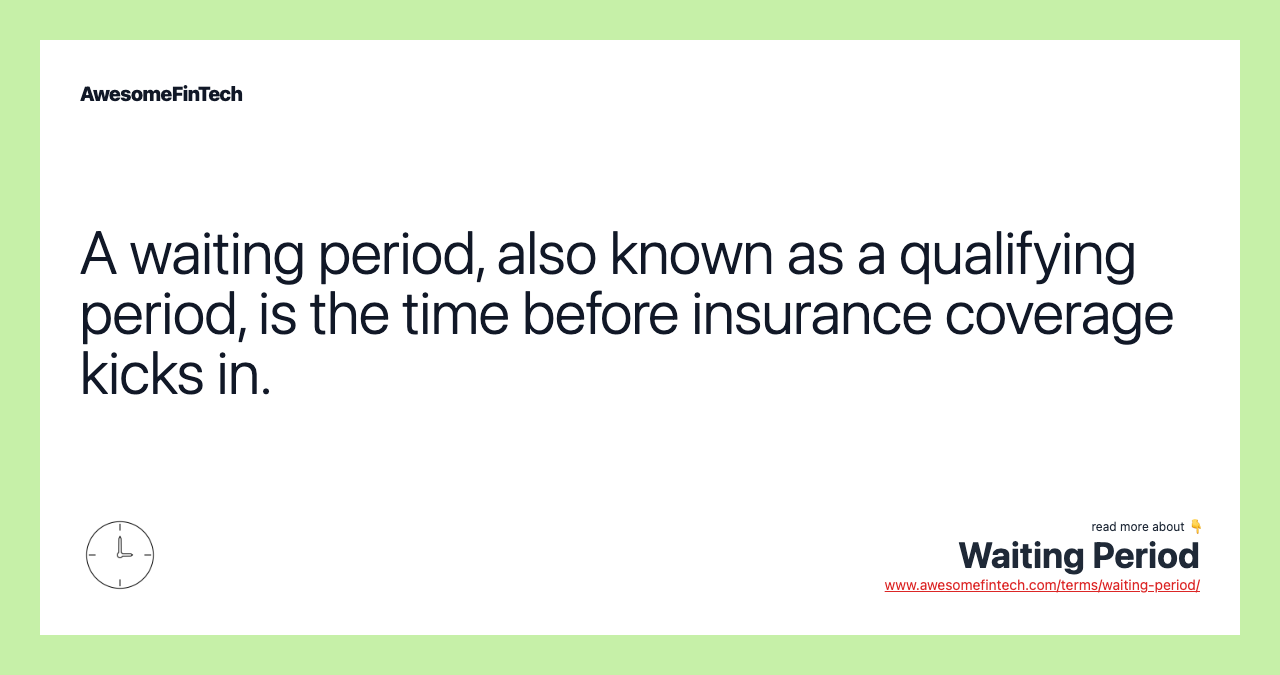 AwesomeFinTech

A waiting period, also known as a qualifying period, is the time before insurance coverage kicks in.

read more about 👇
Waiting Period
www.awesomefintech.com/terms/waiting-period/